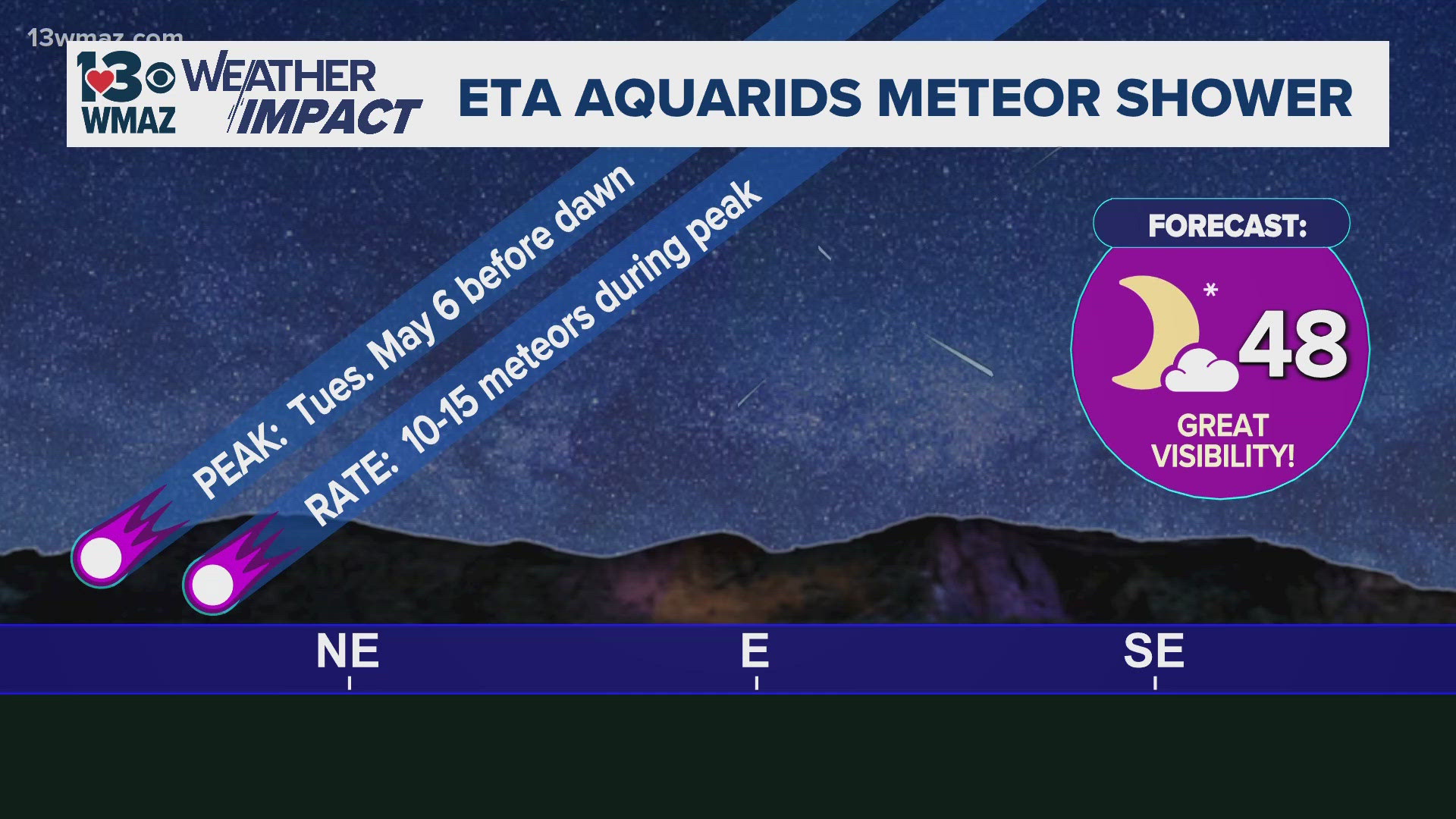 13wmaz.com

13 WMAZ WEATHER IMPACT

ETA AQUARIDS METEOR SHOWER

PEAK: Tues. May 6 before dawn

RATE: 10-15 meteors during peak

FORECAST:

48

GREAT VISIBILITY!

NE

E

SE